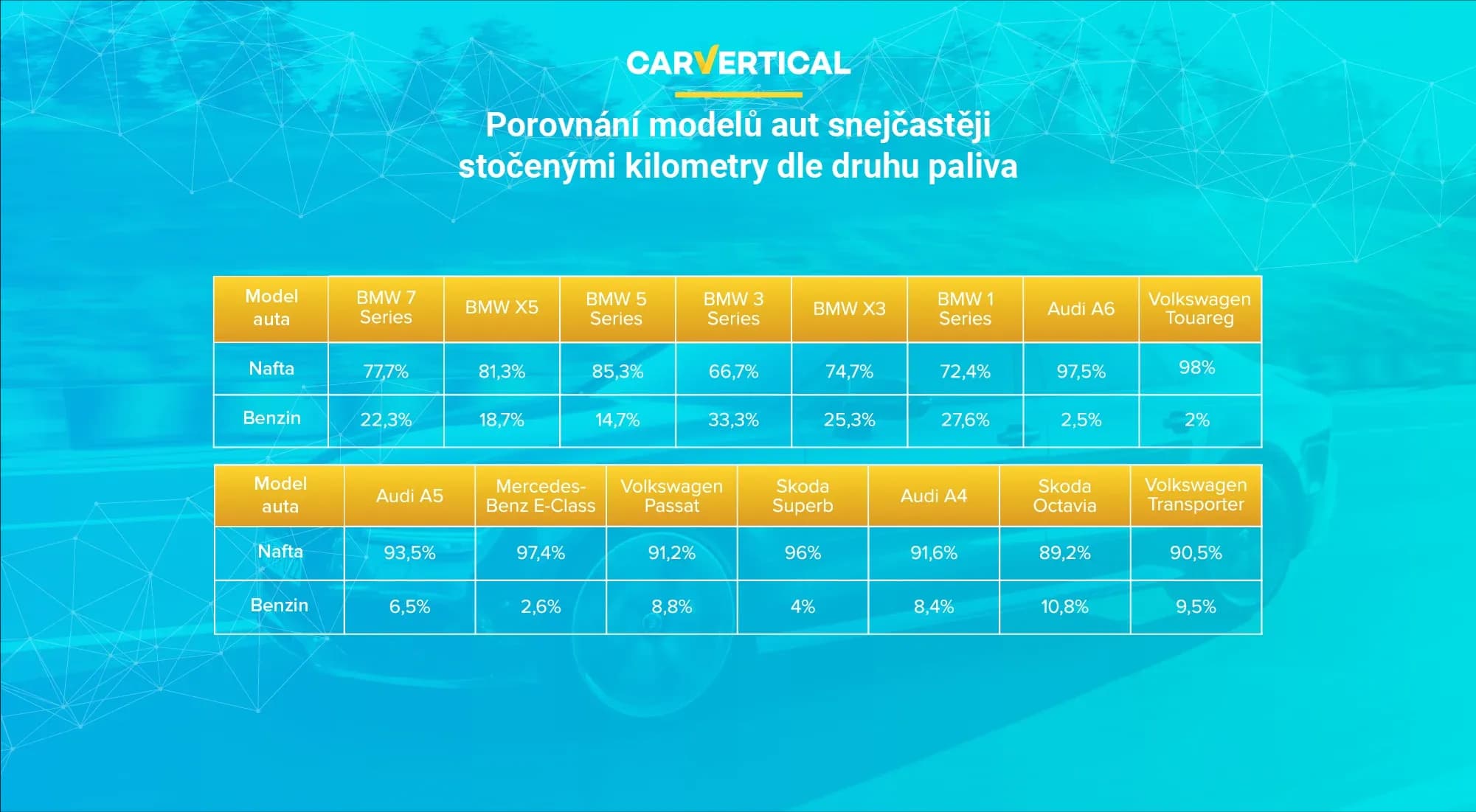 CARVERTICAL

Porovnání modelů aut snejčastěji stočenými kilometry dle druhu paliva

| Model auta | BMW 7 Series | BMW X5 | BMW 5 Series | BMW 3 Series | BMW X3 | BMW 1 Series | Audi A6 | Volkswagen Touareg |
|---|---|---|---|---|---|---|---|---|
| Nafta | 77,7% | 81,3% | 85,3% | 66,7% | 74,7% | 72,4% | 97,5% | 98% |
| Benzin | 22,3% | 18,7% | 14,7% | 33,3% | 25,3% | 27,6% | 2,5% | 2% |

| Model auta | Audi A5 | Mercedes-Benz E-Class | Volkswagen Passat | Skoda Superb | Audi A4 | Skoda Octavia | Volkswagen Transporter |
|---|---|---|---|---|---|---|---|
| Nafta | 93,5% | 97,4% | 91,2% | 96% | 91,6% | 89,2% | 90,5% |
| Benzin | 6,5% | 2,6% | 8,8% | 4% | 8,4% | 10,8% | 9,5% |